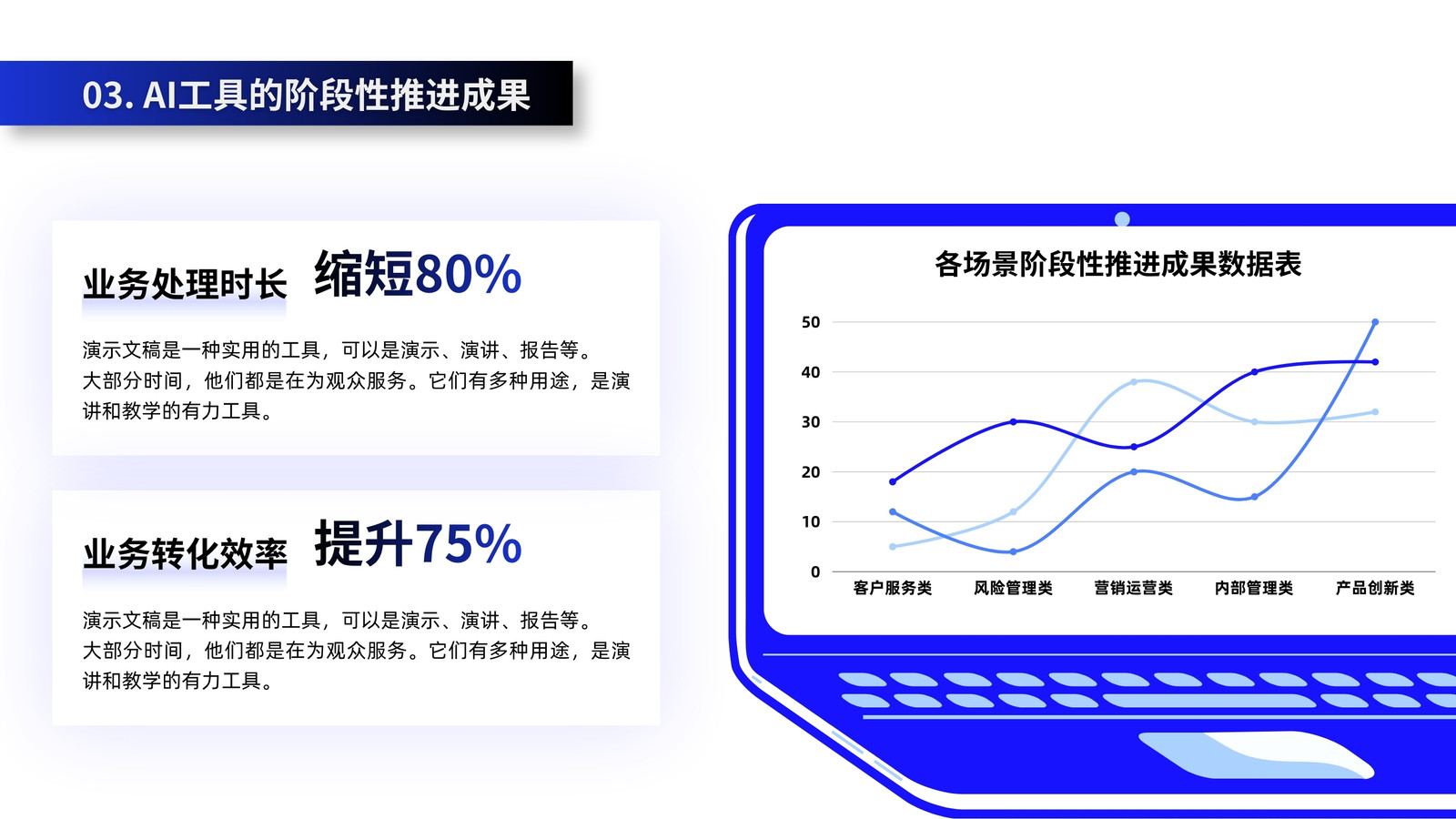 03. AI工具的阶段性推进成果

业务处理时长 缩短80%

演示文稿是一种实用的工具，可以是演示、演讲、报告等。大部分时间，他们都是在为观众服务。它们有多种用途，是演讲和教学的有力工具。

业务转化效率 提升75%

演示文稿是一种实用的工具，可以是演示、演讲、报告等。大部分时间，他们都是在为观众服务。它们有多种用途，是演讲和教学的有力工具。

各场景阶段性推进成果数据表

50
40
30
20
10
0

客户服务类 风险管理类 营销运营类 内部管理类 产品创新类